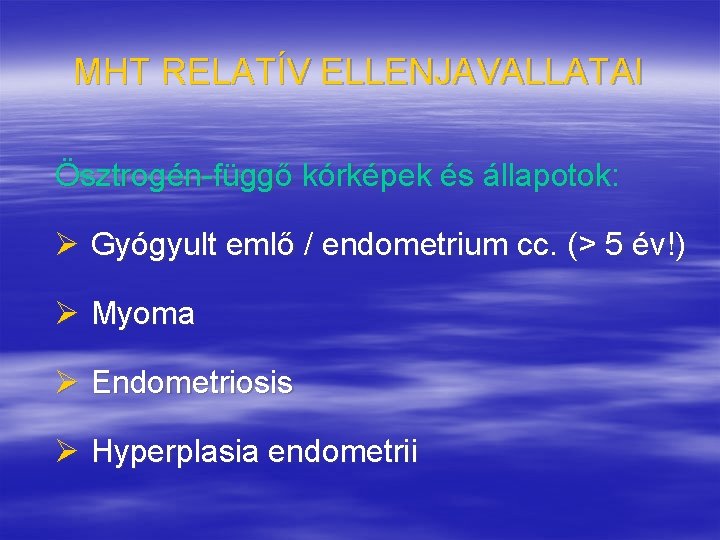 MHT RELATÍV ELLENJAVALLATAI

Ösztrogén-függő kórképek és állapotok:

➢ Gyógyult emlő / endometrium cc. (> 5 év!)

➢ Myoma

➢ Endometriosis

➢ Hyperplasia endometrii